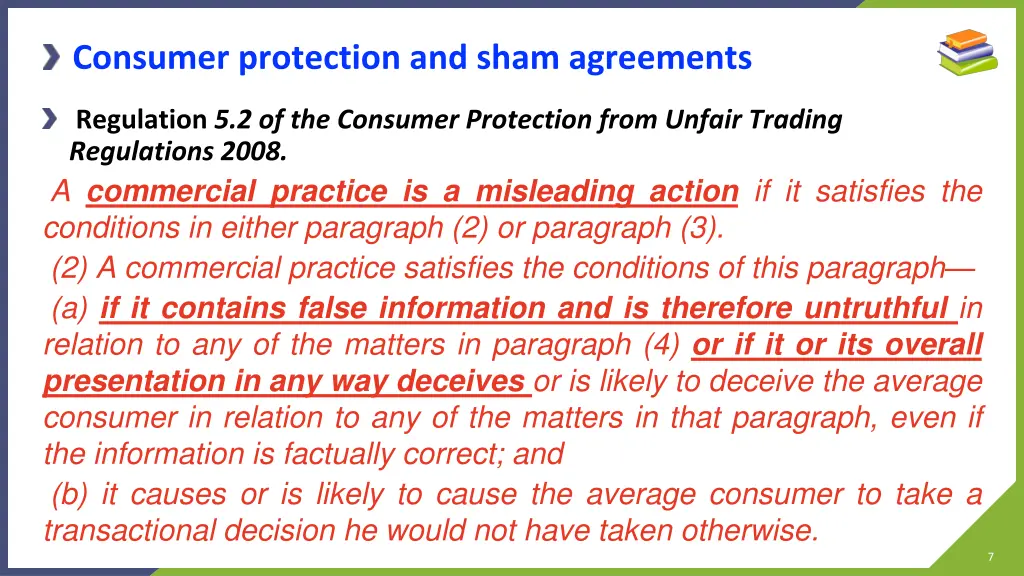 Consumer protection and sham agreements

Regulation 5.2 of the Consumer Protection from Unfair Trading Regulations 2008.

A commercial practice is a misleading action if it satisfies the conditions in either paragraph (2) or paragraph (3).

(2) A commercial practice satisfies the conditions of this paragraph—

(a) if it contains false information and is therefore untruthful in relation to any of the matters in paragraph (4) or if it or its overall presentation in any way deceives or is likely to deceive the average consumer in relation to any of the matters in that paragraph, even if the information is factually correct; and

(b) it causes or is likely to cause the average consumer to take a transactional decision he would not have taken otherwise.

7